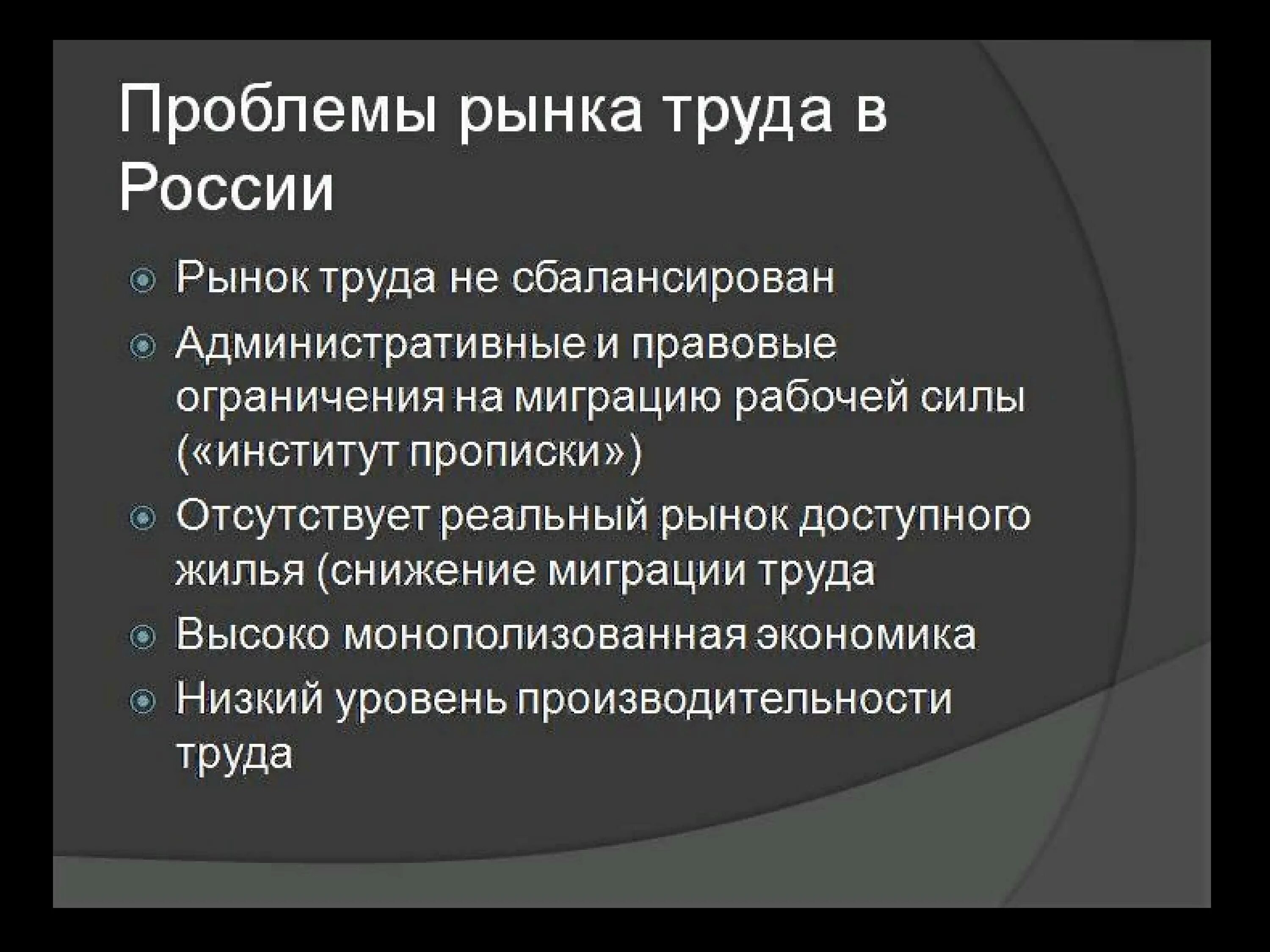 Проблемы рынка труда в России

Рынок труда не сбалансирован

Административные и правовые ограничения на миграцию рабочей силы («институт прописки»)

Отсутствует реальный рынок доступного жилья (снижение миграции труда

Высоко монополизованная экономика

Низкий уровень производительности труда